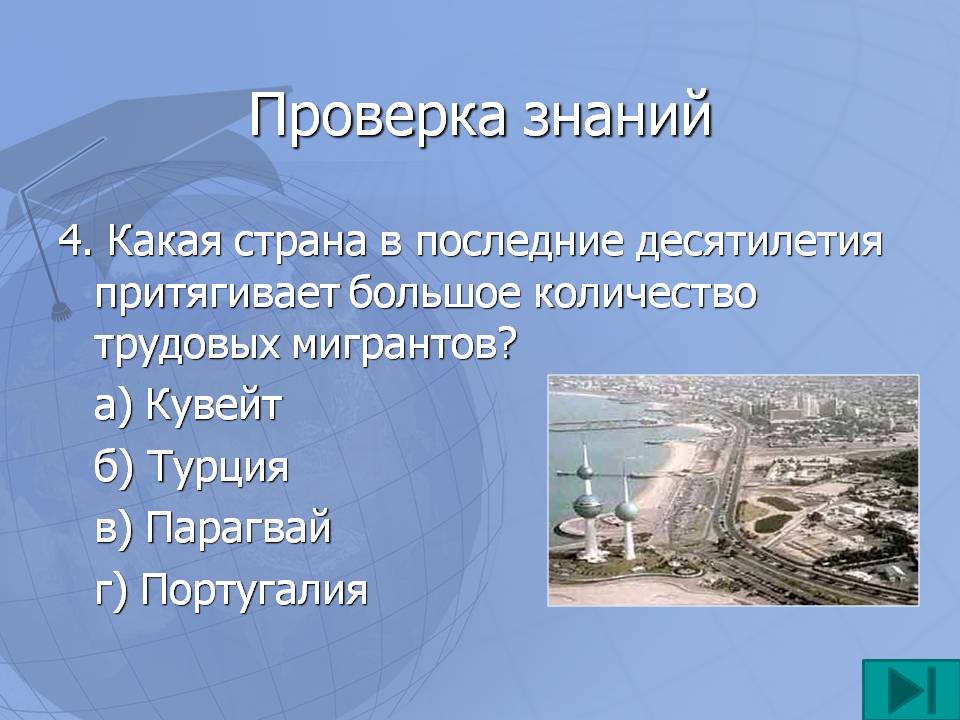 Проверка знаний

4. Какая страна в последние десятилетия притягивает большое количество трудовых мигрантов?

а) Кувейт

б) Турция

в) Парагвай

г) Португалия